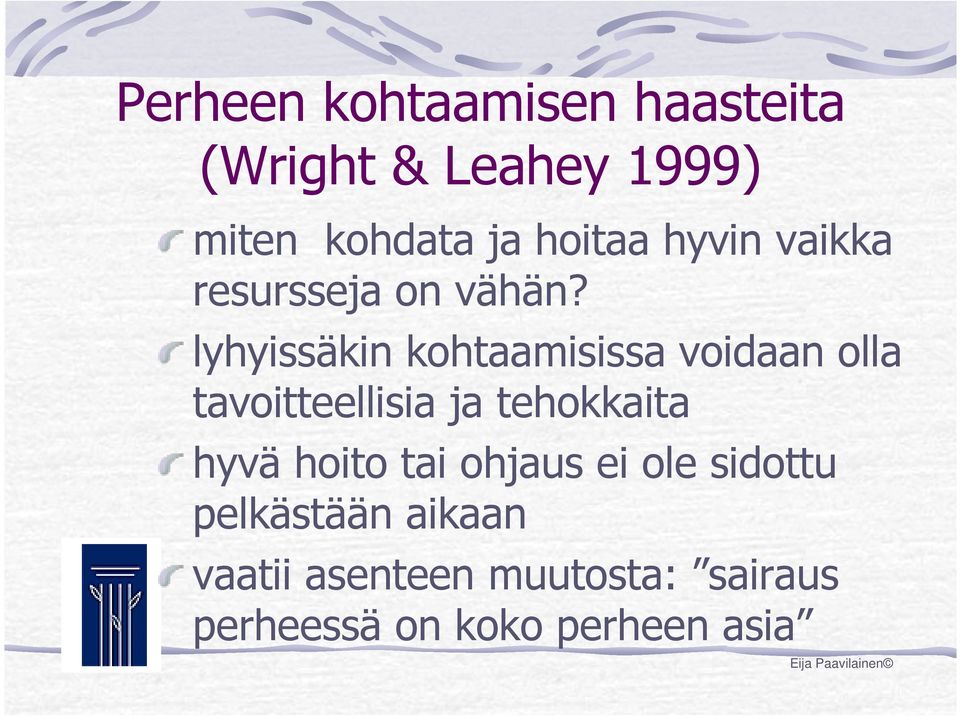 Perheen kohtaamisen haasteita (Wright & Leahey 1999)

miten kohdata ja hoitaa hyvin vaikka resursseja on vähän?

lyhyissäkin kohtaamisissa voidaan olla tavoitteellisia ja tehokkaita

hyvä hoito tai ohjaus ei ole sidottu pelkästään aikaan

vaatii asenteen muutosta: ”sairaus perheessä on koko perheen asia”

Eija Paavilainen©